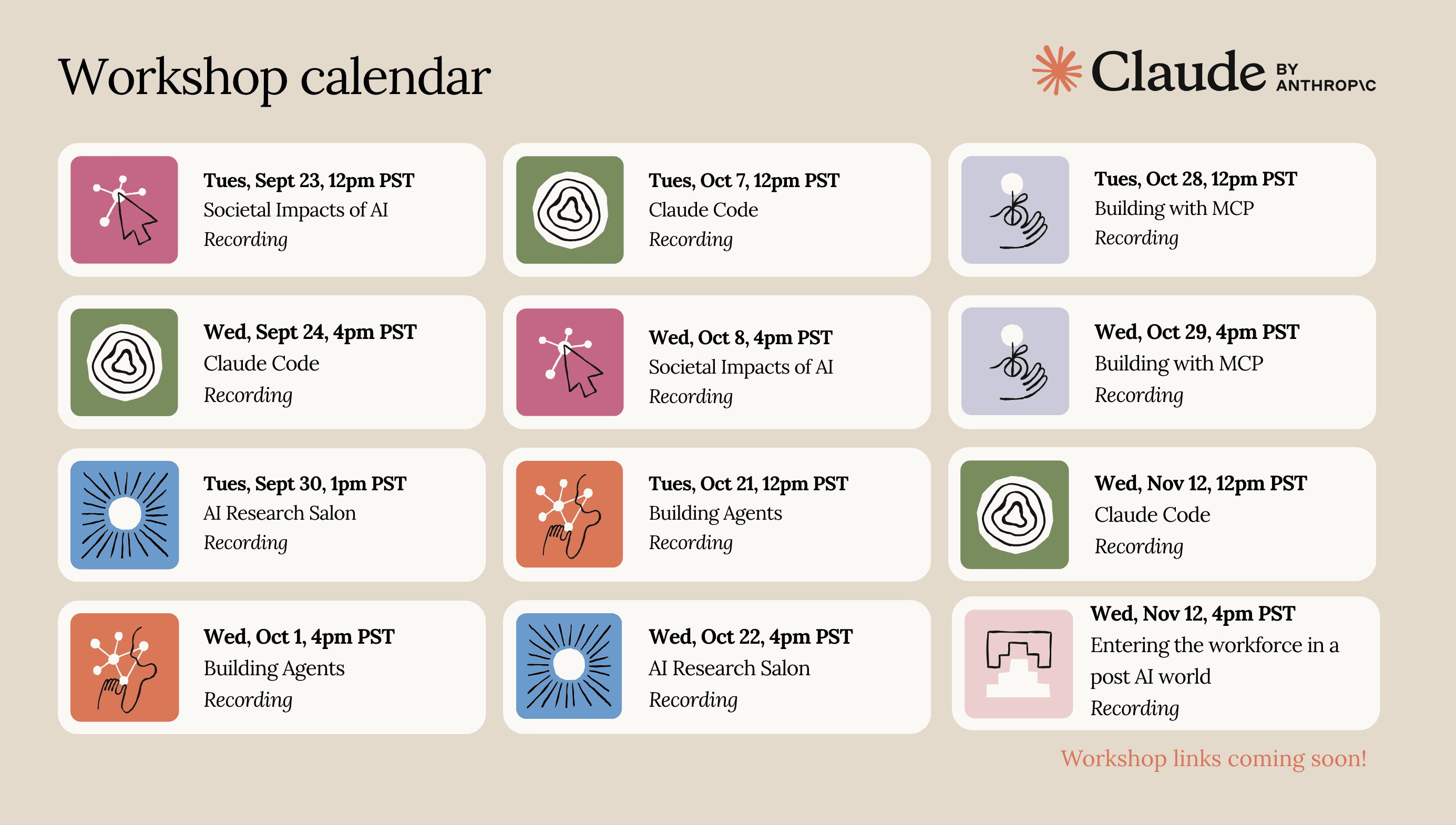 Workshop calendar

Claude BY ANTHROP\C

Tues, Sept 23, 12pm PST
Societal Impacts of AI
Recording

Wed, Sept 24, 4pm PST
Claude Code
Recording

Tues, Sept 30, 1pm PST
AI Research Salon
Recording

Wed, Oct 1, 4pm PST
Building Agents
Recording

Tues, Oct 7, 12pm PST
Claude Code
Recording

Wed, Oct 8, 4pm PST
Societal Impacts of AI
Recording

Tues, Oct 21, 12pm PST
Building Agents
Recording

Wed, Oct 22, 4pm PST
AI Research Salon
Recording

Tues, Oct 28, 12pm PST
Building with MCP
Recording

Wed, Oct 29, 4pm PST
Building with MCP
Recording

Wed, Nov 12, 12pm PST
Claude Code
Recording

Wed, Nov 12, 4pm PST
Entering the workforce in a post AI world
Recording

Workshop links coming soon!